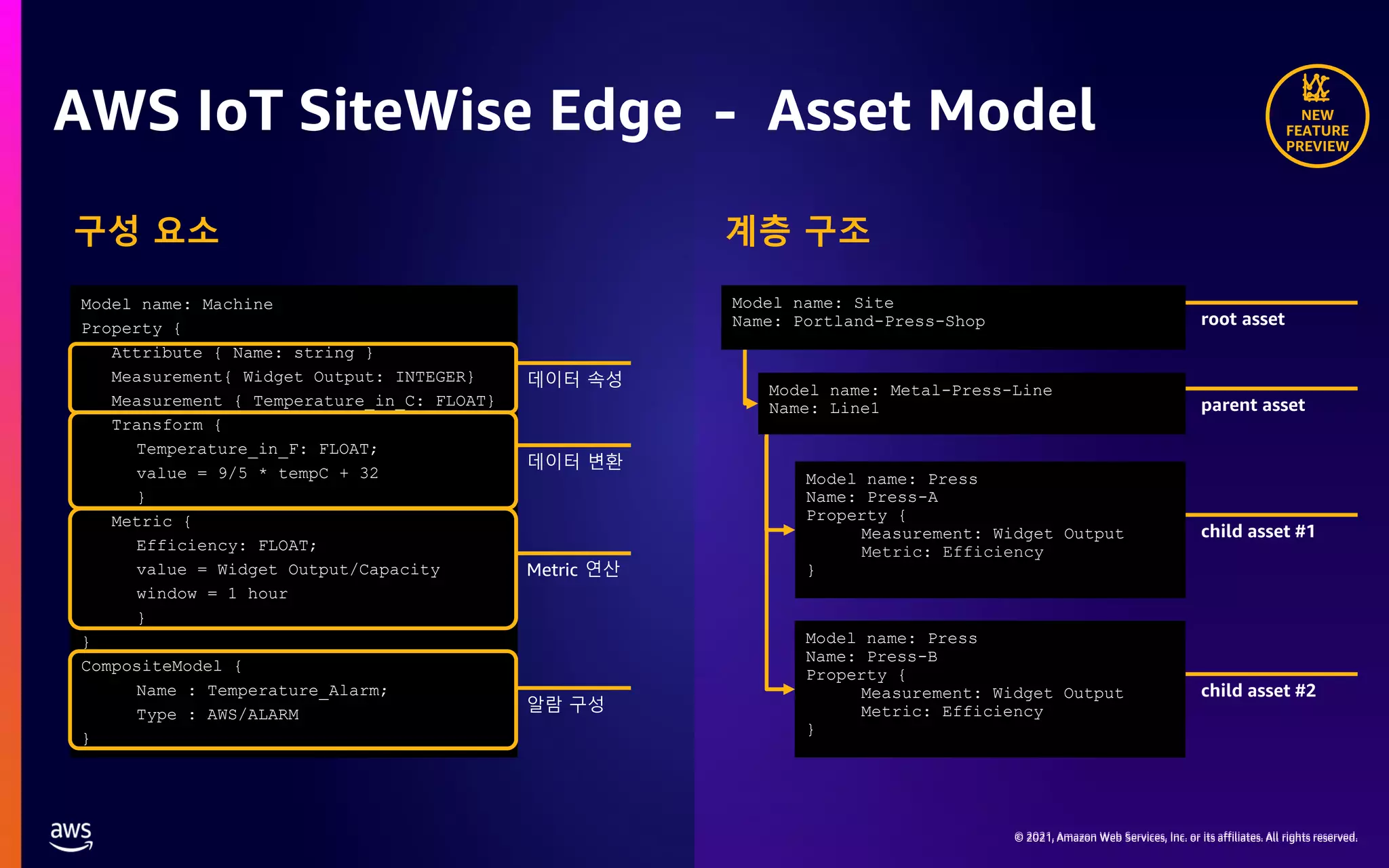 AWS IoT SiteWise Edge - Asset Model

NEW FEATURE PREVIEW

구성 요소

Model name: Machine
Property {
Attribute { Name: string }
Measurement{ Widget Output: INTEGER}
Measurement { Temperature_in_C: FLOAT}
Transform {
Temperature_in_F: FLOAT;
value = 9/5 * tempC + 32
}
Metric {
Efficiency: FLOAT;
value = Widget Output/Capacity
window = 1 hour
}
}
CompositeModel {
Name : Temperature_Alarm;
Type : AWS/ALARM
}

데이터 속성

데이터 변환

Metric 연산

알람 구성

계층 구조

Model name: Site
Name: Portland-Press-Shop

root asset

Model name: Metal-Press-Line
Name: Line1

parent asset

Model name: Press
Name: Press-A
Property {
Measurement: Widget Output
Metric: Efficiency
}

child asset #1

Model name: Press
Name: Press-B
Property {
Measurement: Widget Output
Metric: Efficiency
}

child asset #2

aws

© 2021, Amazon Web Services, Inc. or its affiliates. All rights reserved.